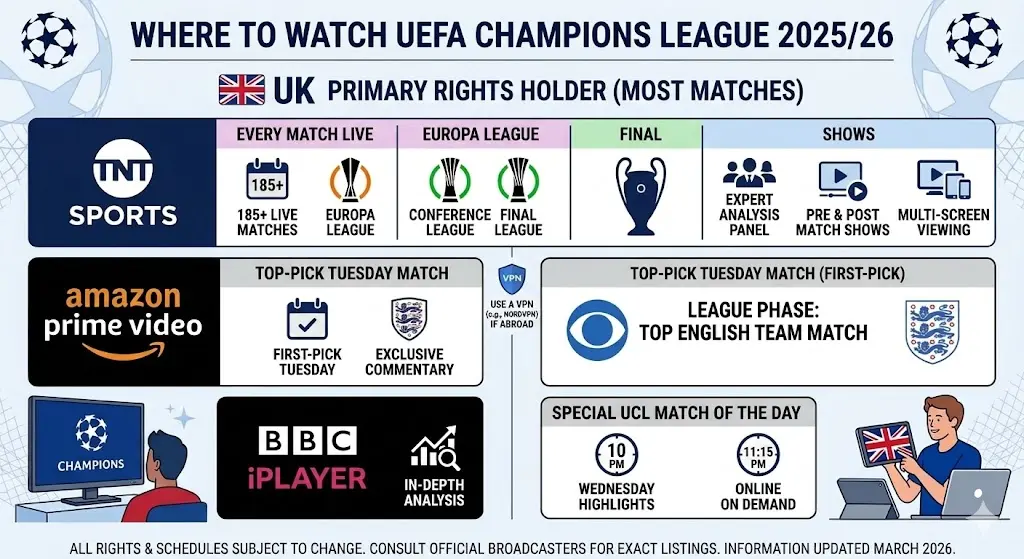 WHERE TO WATCH UEFA CHAMPIONS LEAGUE 2025/26

UK PRIMARY RIGHTS HOLDER (MOST MATCHES)

TNT SPORTS

EVERY MATCH LIVE

185+

185+ LIVE MATCHES

EUROPA LEAGUE

EUROPA LEAGUE

CONFERENCE LEAGUE

FINAL LEAGUE

FINAL

SHOWS

EXPERT ANALYSIS PANEL

PRE & POST MATCH SHOWS

MULTI-SCREEN VIEWING

amazon prime video

TOP-PICK TUESDAY MATCH

FIRST-PICK TUESDAY

EXCLUSIVE COMMENTARY

VPN

USE A VPN (e.g., NORDVPN) IF ABROAD

TOP-PICK TUESDAY MATCH (FIRST-PICK)

LEAGUE PHASE: TOP ENGLISH TEAM MATCH

CHAMPIONS

BBC iPLAYER

IN-DEPTH ANALYSIS

SPECIAL UCL MATCH OF THE DAY

10 PM

WEDNESDAY HIGHLIGHTS

11:15 PM

ONLINE ON DEMAND

ALL RIGHTS & SCHEDULES SUBJECT TO CHANGE. CONSULT OFFICIAL BROADCASTERS FOR EXACT LISTINGS. INFORMATION UPDATED MARCH 2026.